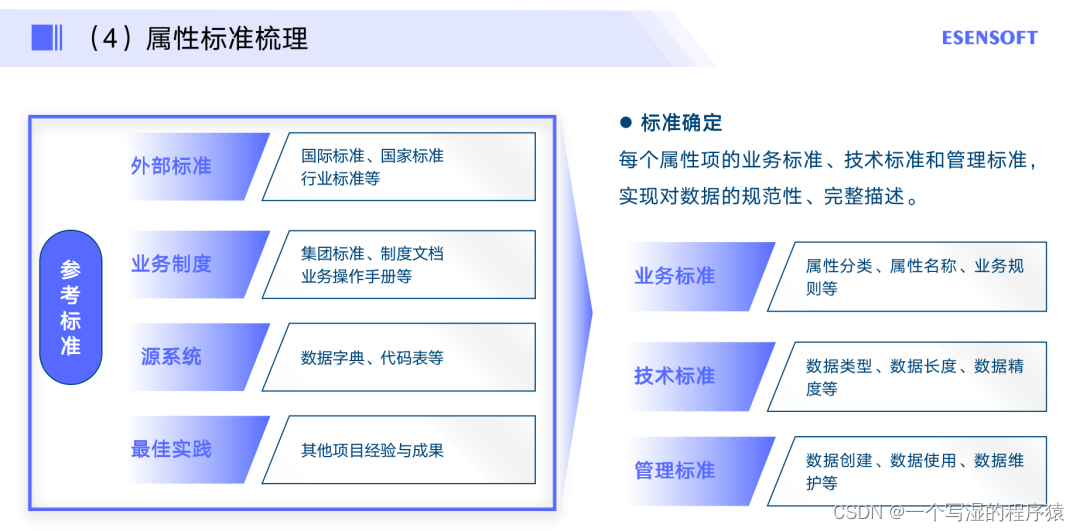 （4）属性标准梳理

ESENSOFT

参考标准

外部标准
国际标准、国家标准
行业标准等

业务制度
集团标准、制度文档
业务操作手册等

源系统
数据字典、代码表等

最佳实践
其他项目经验与成果

● 标准确定
每个属性项的业务标准、技术标准和管理标准，实现对数据的规范性、完整描述。

业务标准
属性分类、属性名称、业务规则等

技术标准
数据类型、数据长度、数据精度等

管理标准
数据创建、数据使用、数据维护等

CSDN @一个写湿的程序猿